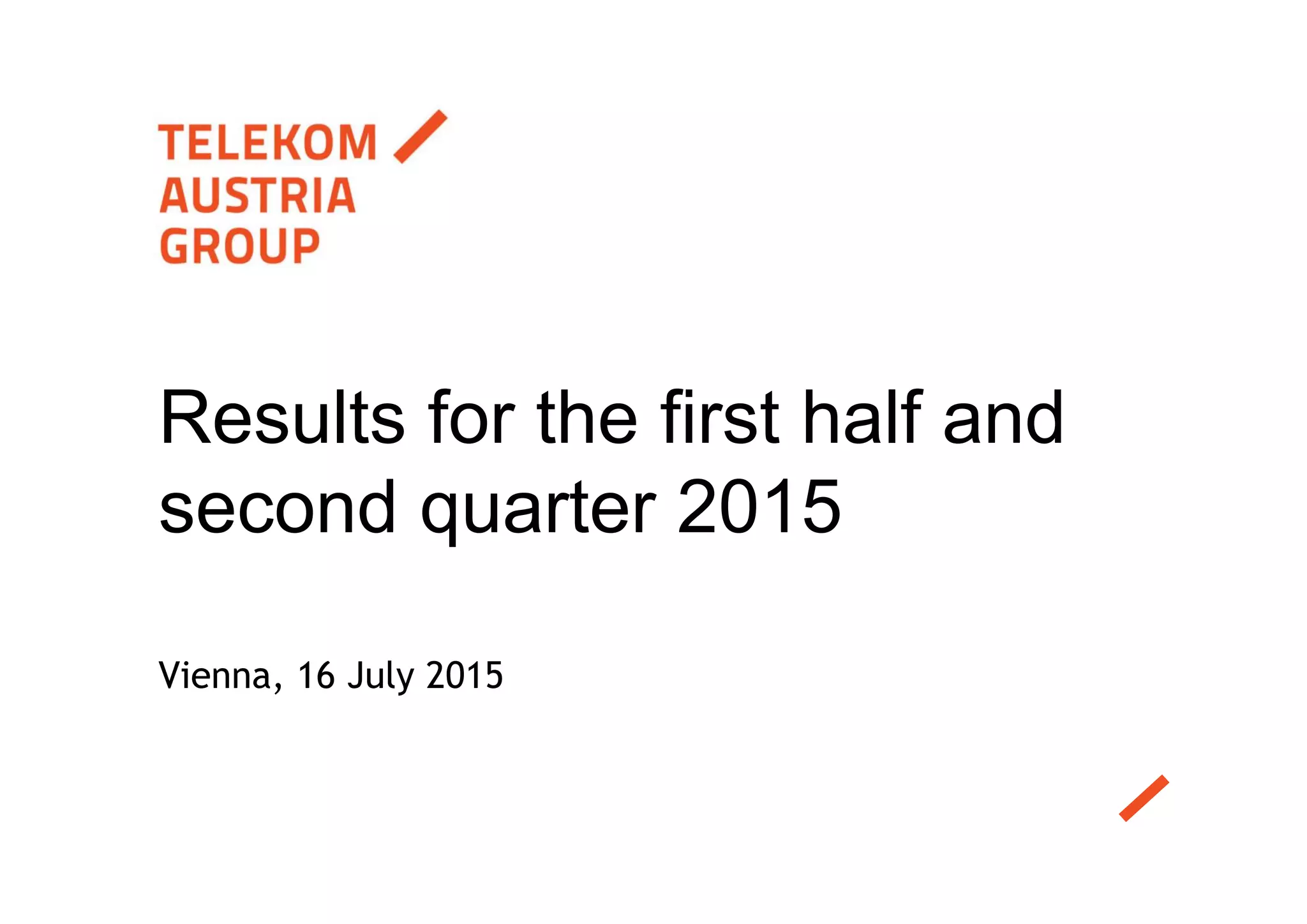 TELEKOM
AUSTRIA
GROUP

Results for the first half and second quarter 2015

Vienna, 16 July 2015